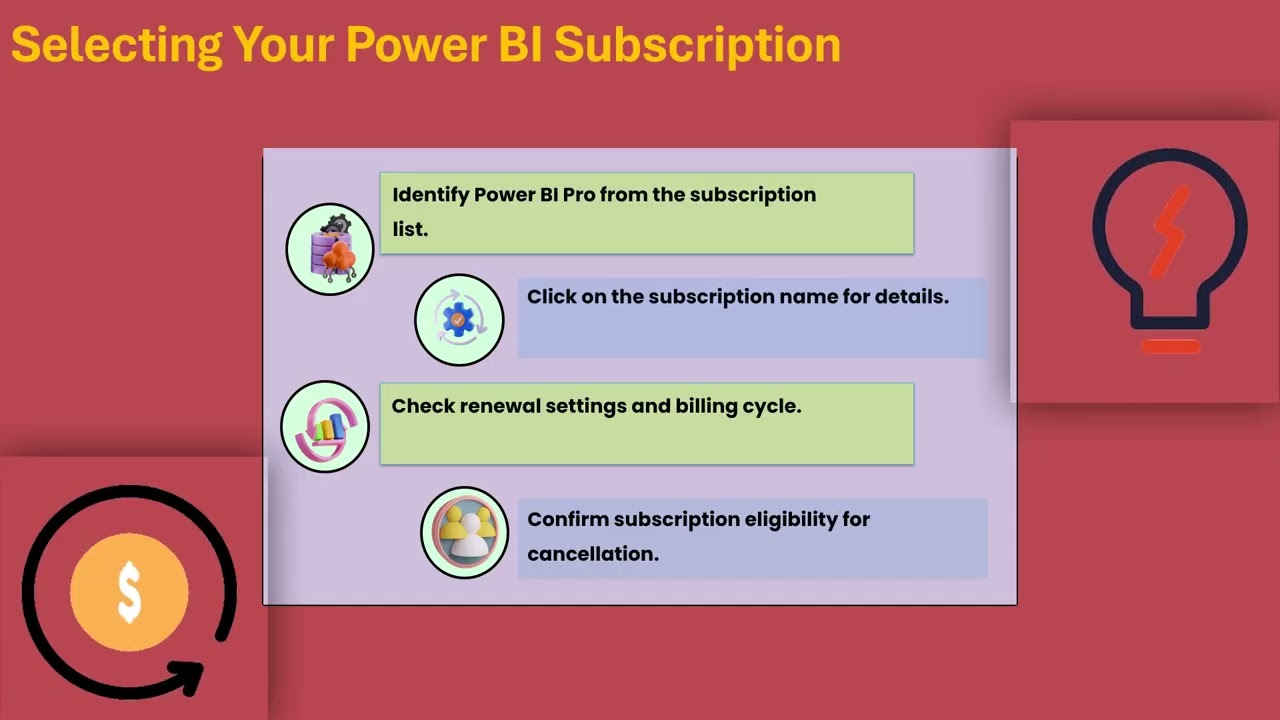 Selecting Your Power BI Subscription

Identify Power BI Pro from the subscription list.

Click on the subscription name for details.

Check renewal settings and billing cycle.

Confirm subscription eligibility for cancellation.

$